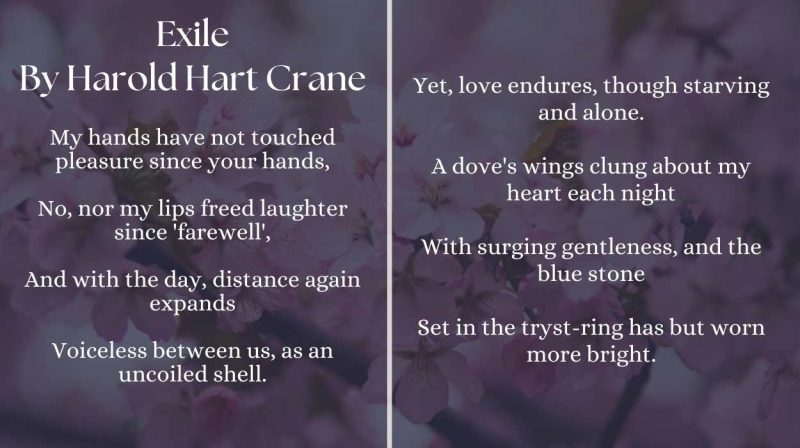 Exile
By Harold Hart Crane

My hands have not touched pleasure since your hands,

No, nor my lips freed laughter since 'farewell',

And with the day, distance again expands

Voiceless between us, as an uncoiled shell.

Yet, love endures, though starving and alone.

A dove's wings clung about my heart each night

With surging gentleness, and the blue stone

Set in the tryst-ring has but worn more bright.